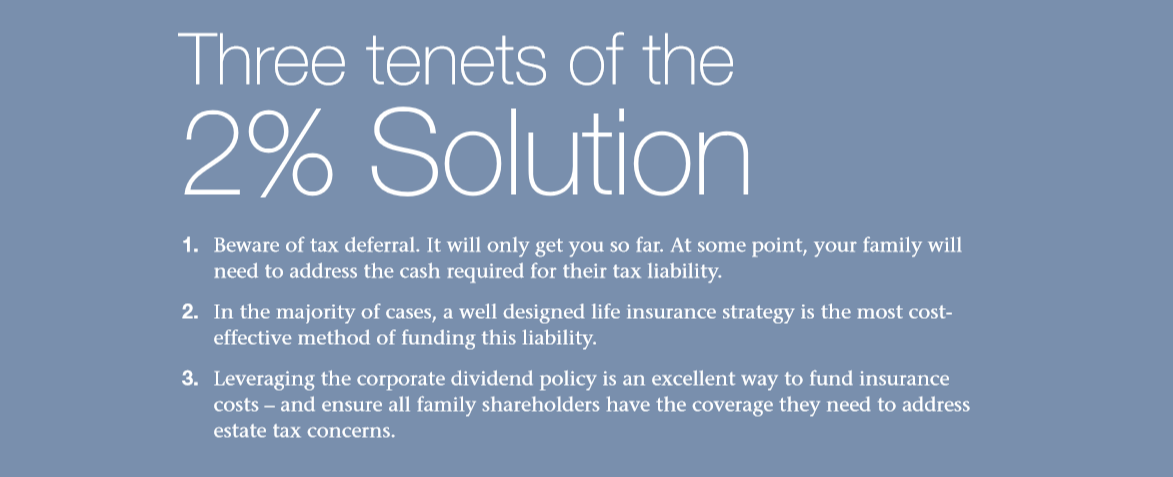 Three tenets of the
2% Solution

1. Beware of tax deferral. It will only get you so far. At some point, your family will need to address the cash required for their tax liability.

2. In the majority of cases, a well designed life insurance strategy is the most cost-effective method of funding this liability.

3. Leveraging the corporate dividend policy is an excellent way to fund insurance costs – and ensure all family shareholders have the coverage they need to address estate tax concerns.